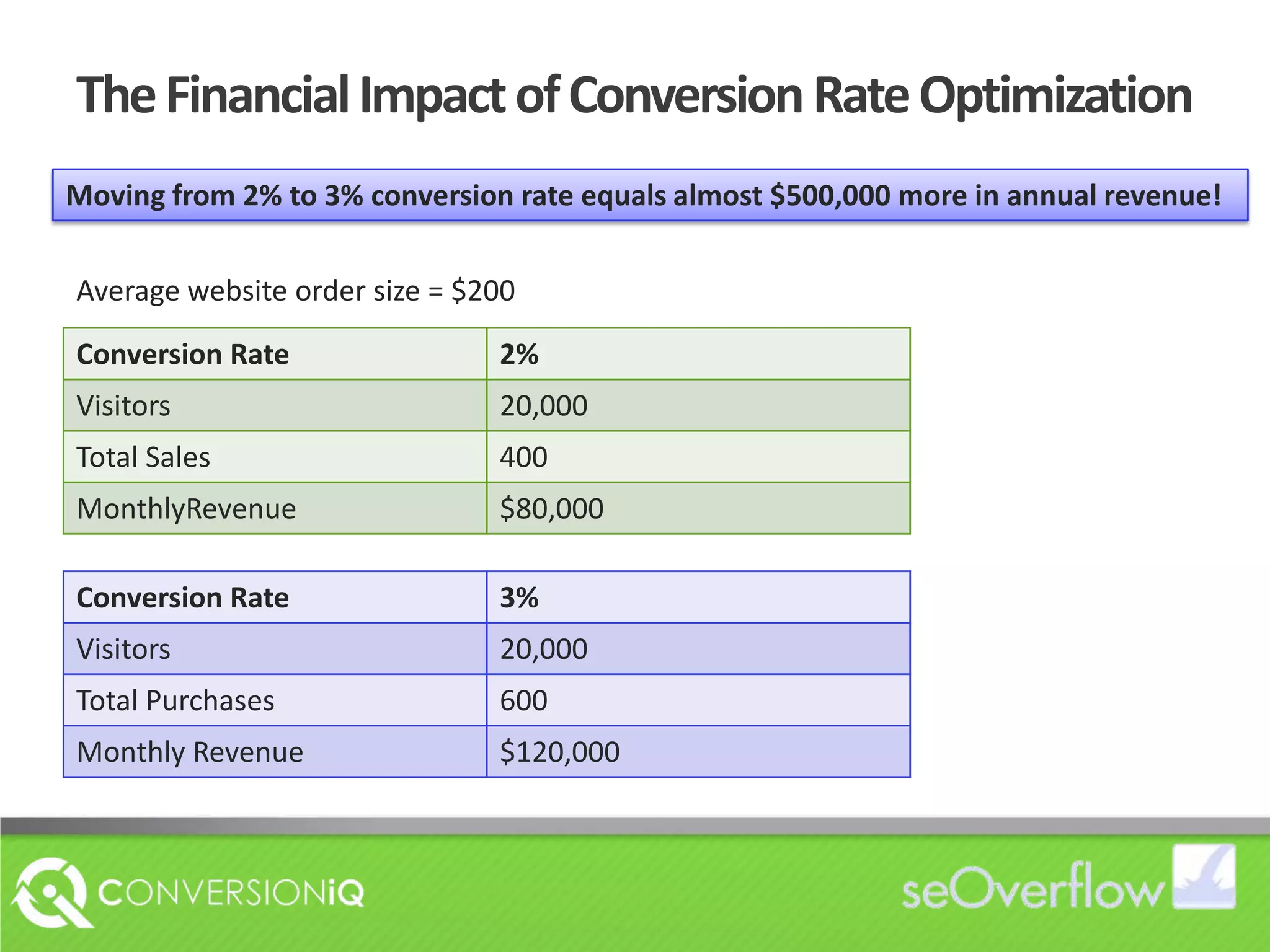 The Financial Impact of Conversion Rate Optimization

Moving from 2% to 3% conversion rate equals almost $500,000 more in annual revenue!

Average website order size = $200

| Conversion Rate | 2% |
|---|---|
| Visitors | 20,000 |
| Total Sales | 400 |
| MonthlyRevenue | $80,000 |

| Conversion Rate | 3% |
|---|---|
| Visitors | 20,000 |
| Total Purchases | 600 |
| Monthly Revenue | $120,000 |

CONVERSIONiQ

seOverflow